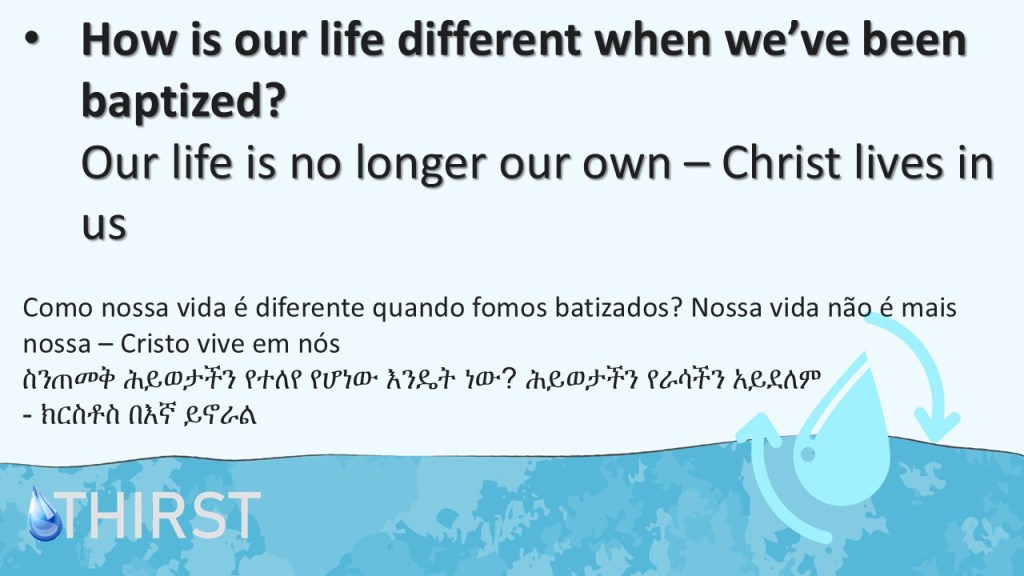 • How is our life different when we've been baptized?
Our life is no longer our own – Christ lives in us

Como nossa vida é diferente quando fomos batizados? Nossa vida não é mais nossa – Cristo vive em nós
ስንጠመቅ ሕይወታችን የተለየ የሆነው እንዴት ነው? ሕይወታችን የራሳችን አይደለም
- ክርስቶስ በእኛ ይኖራል

THIRST